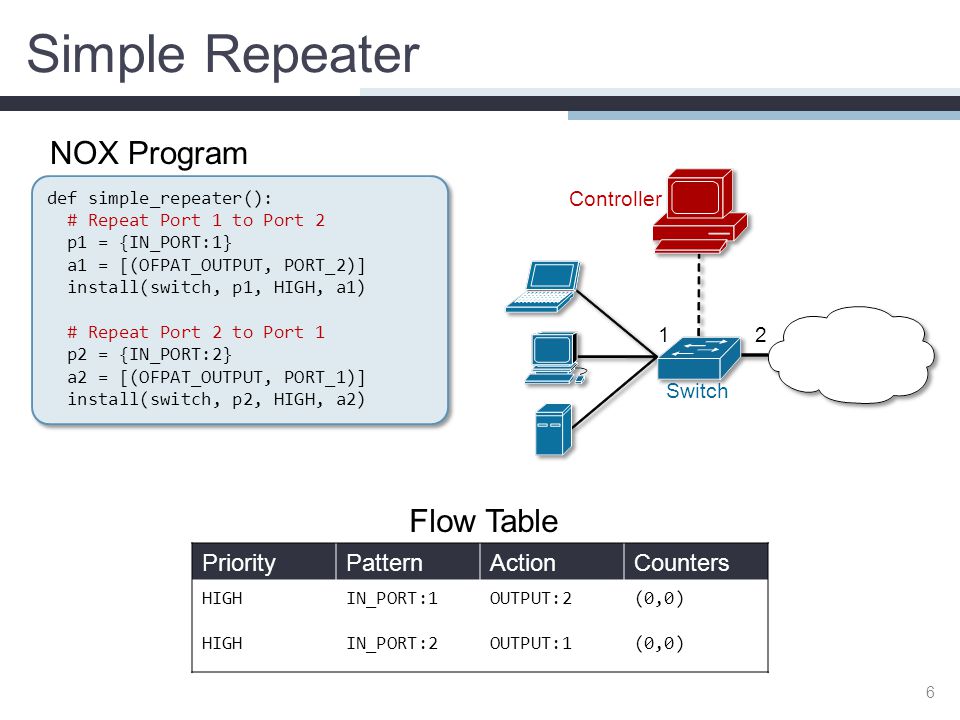 Simple Repeater

NOX Program

def simple_repeater():
  # Repeat Port 1 to Port 2
  p1 = {IN_PORT:1}
  a1 = [(OFPAT_OUTPUT, PORT_2)]
  install(switch, p1, HIGH, a1)

  # Repeat Port 2 to Port 1
  p2 = {IN_PORT:2}
  a2 = [(OFPAT_OUTPUT, PORT_1)]
  install(switch, p2, HIGH, a2)

Controller

1

2

Switch

Flow Table

| Priority | Pattern | Action | Counters |
|---|---|---|---|
| HIGH | IN_PORT:1 | OUTPUT:2 | (0,0) |
| HIGH | IN_PORT:2 | OUTPUT:1 | (0,0) |

6